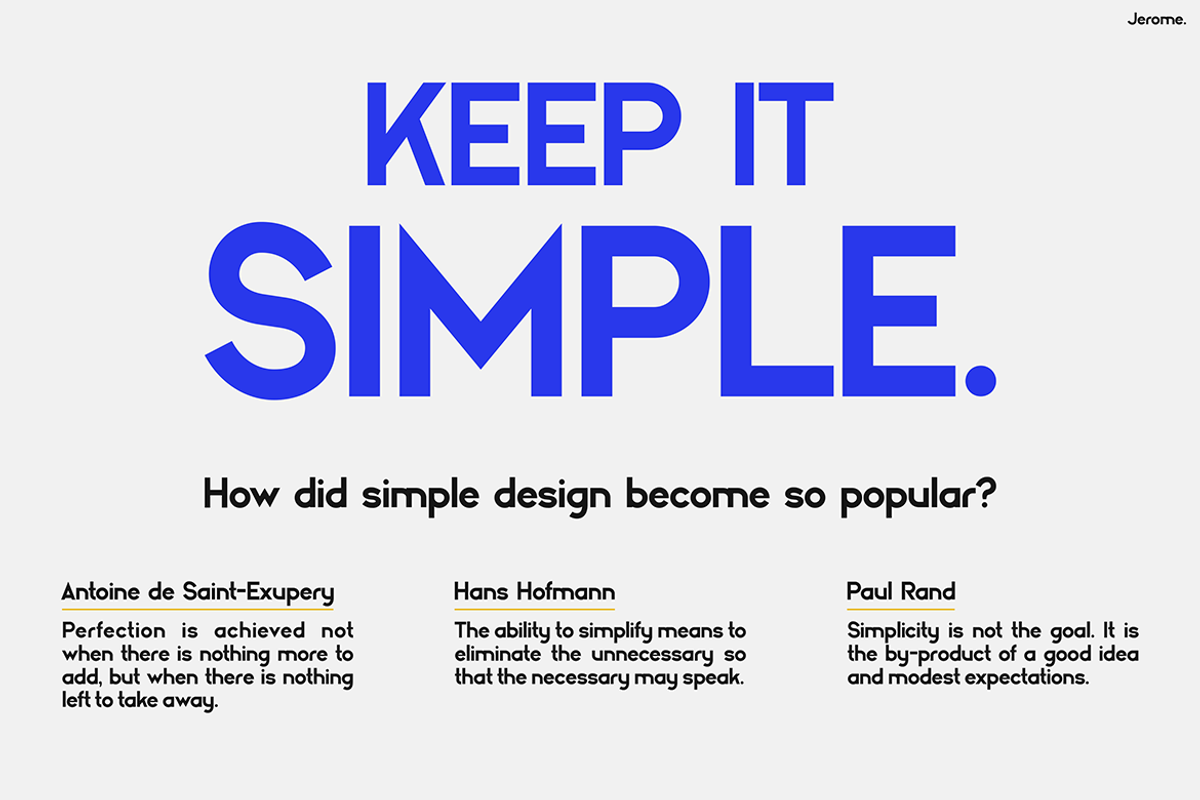 Jerome.

KEEP IT
SIMPLE.

How did simple design become so popular?

Antoine de Saint-Exupery

Perfection is achieved not when there is nothing more to add, but when there is nothing left to take away.

Hans Hofmann

The ability to simplify means to eliminate the unnecessary so that the necessary may speak.

Paul Rand

Simplicity is not the goal. It is the by-product of a good idea and modest expectations.